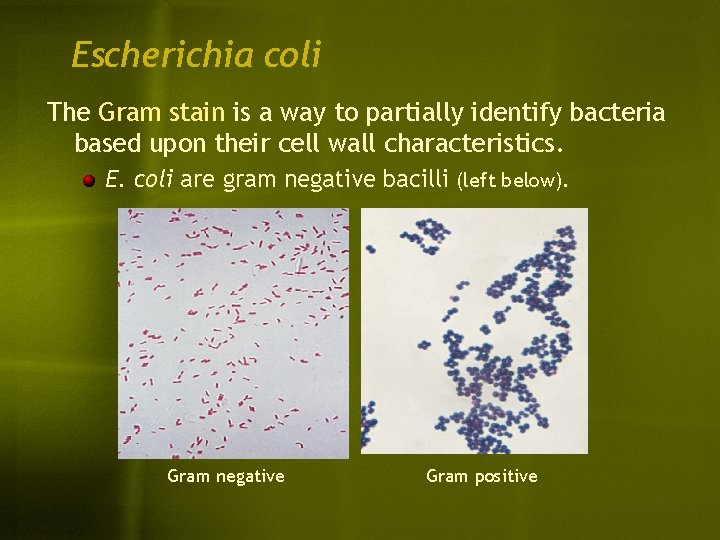 Escherichia coli

The Gram stain is a way to partially identify bacteria based upon their cell wall characteristics.

E. coli are gram negative bacilli (left below).

Gram negative

Gram positive